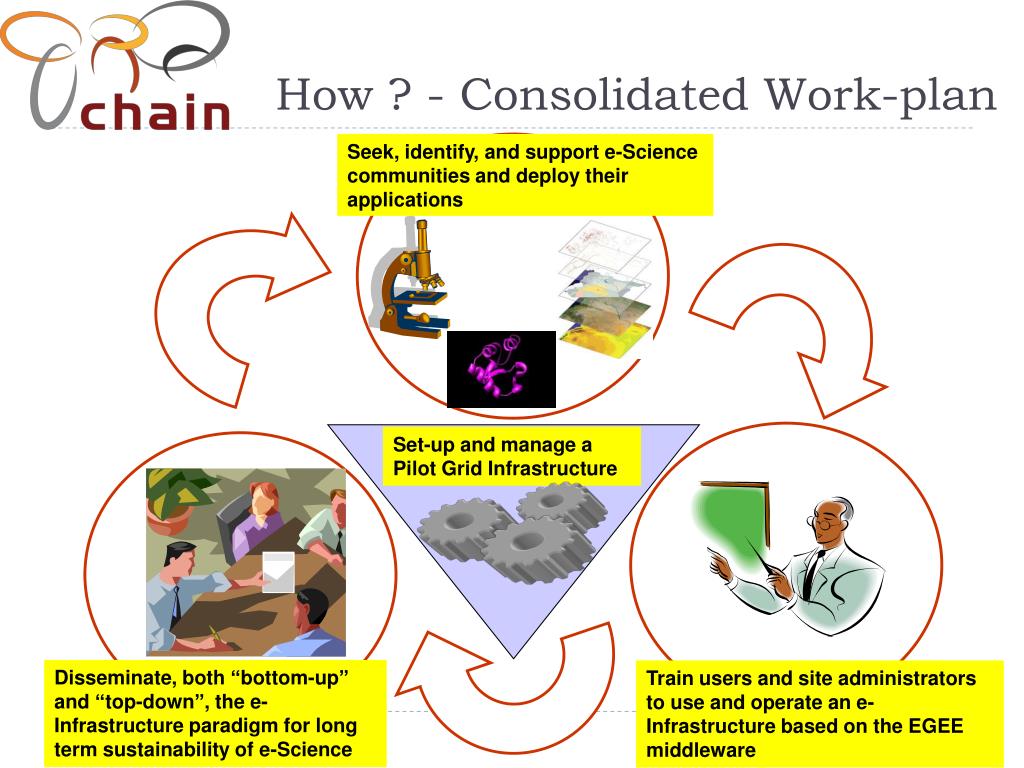 chain

How ? - Consolidated Work-plan

Seek, identify, and support e-Science communities and deploy their applications

Set-up and manage a Pilot Grid Infrastructure

Disseminate, both “bottom-up” and “top-down”, the e-Infrastructure paradigm for long term sustainability of e-Science

Train users and site administrators to use and operate an e-Infrastructure based on the EGEE middleware